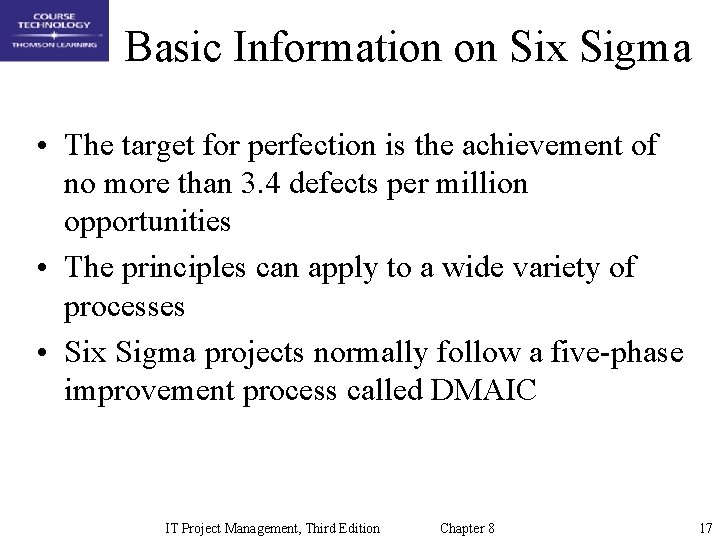 COURSE TECHNOLOGY
THOMSON LEARNING

Basic Information on Six Sigma

• The target for perfection is the achievement of no more than 3.4 defects per million opportunities
• The principles can apply to a wide variety of processes
• Six Sigma projects normally follow a five-phase improvement process called DMAIC

IT Project Management, Third Edition Chapter 8 17